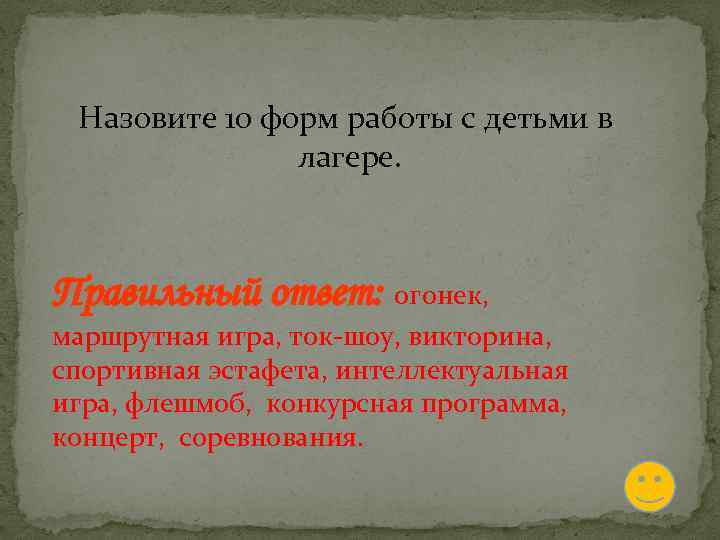 Назовите 10 форм работы с детьми в лагере.

Правильный ответ: огонек, маршрутная игра, ток-шоу, викторина, спортивная эстафета, интеллектуальная игра, флешмоб, конкурсная программа, концерт, соревнования.